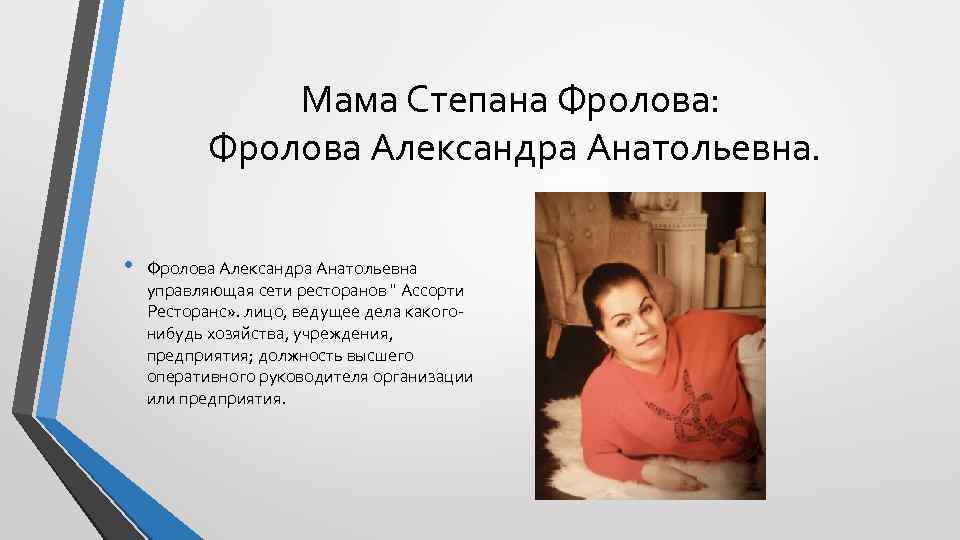 Мама Степана Фролова:
Фролова Александра Анатольевна.

• Фролова Александра Анатольевна управляющая сети ресторанов " Ассорти Ресторанс». лицо, ведущее дела какого-нибудь хозяйства, учреждения, предприятия; должность высшего оперативного руководителя организации или предприятия.